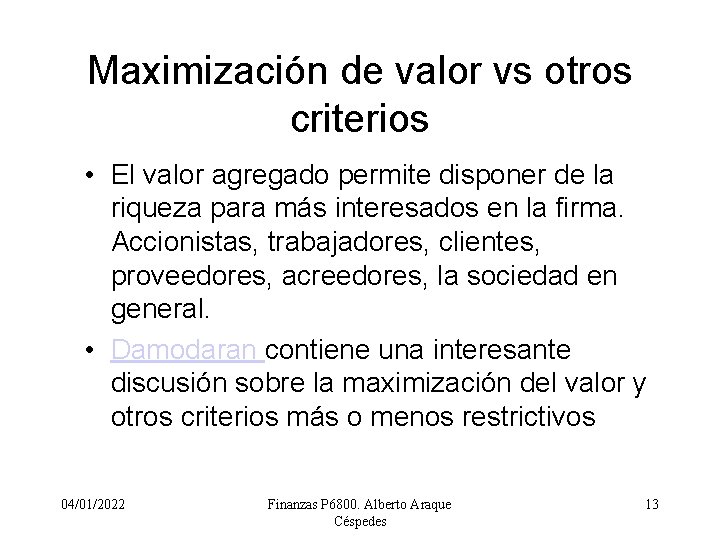 Maximización de valor vs otros criterios

• El valor agregado permite disponer de la riqueza para más interesados en la firma. Accionistas, trabajadores, clientes, proveedores, acreedores, la sociedad en general.

• Damodaran contiene una interesante discusión sobre la maximización del valor y otros criterios más o menos restrictivos

04/01/2022

Finanzas P6800. Alberto Araque Céspedes

13